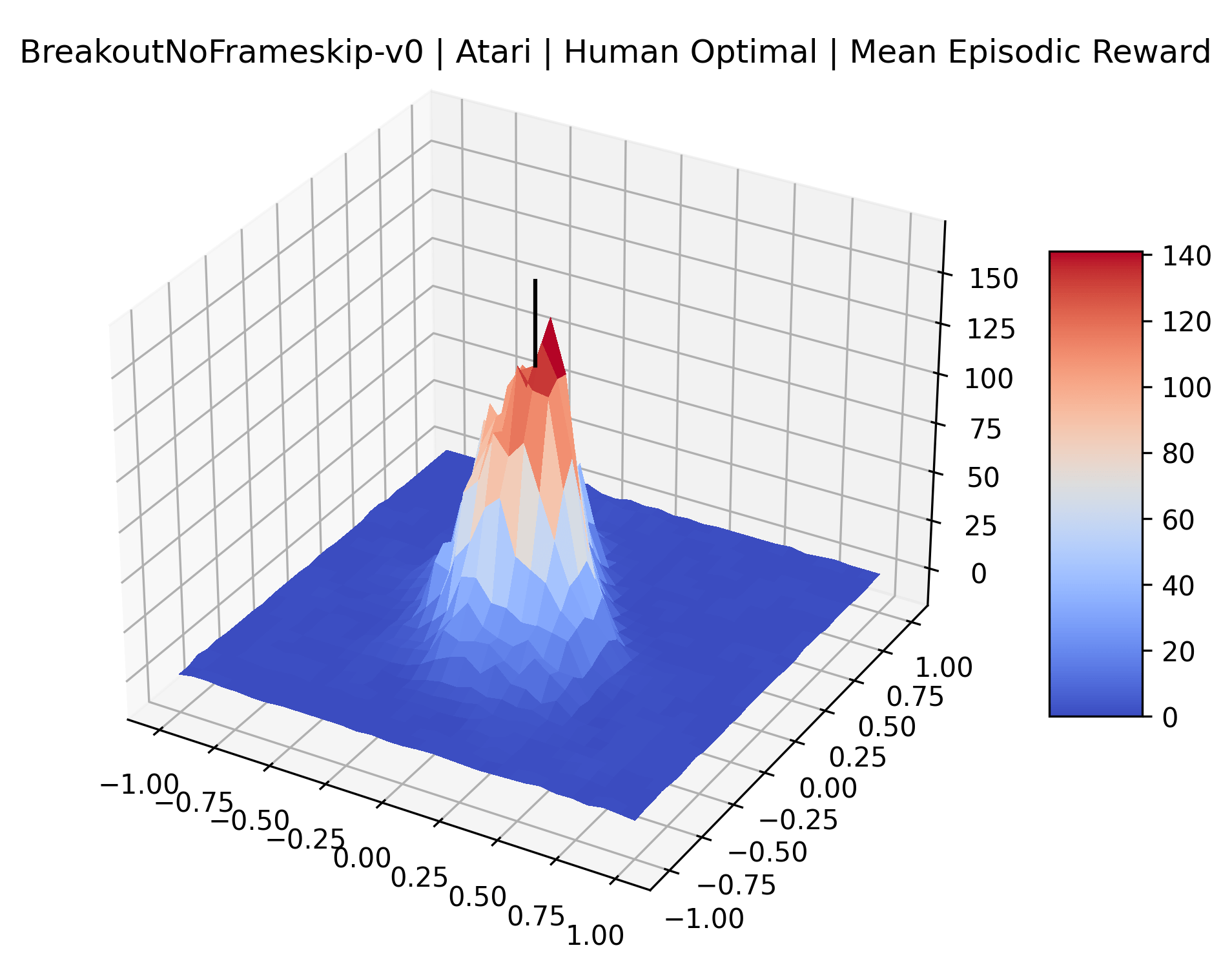 BreakoutNoFrameskip-v0 | Atari | Human Optimal | Mean Episodic Reward

150
125
100
75
50
25
0

140
120
100
80
60
40
20
0

−1.00
−0.75
−0.50
−0.25
0.00
0.25
0.50
0.75
1.00

1.00
0.75
0.50
0.25
0.00
−0.25
−0.50
−0.75
−1.00